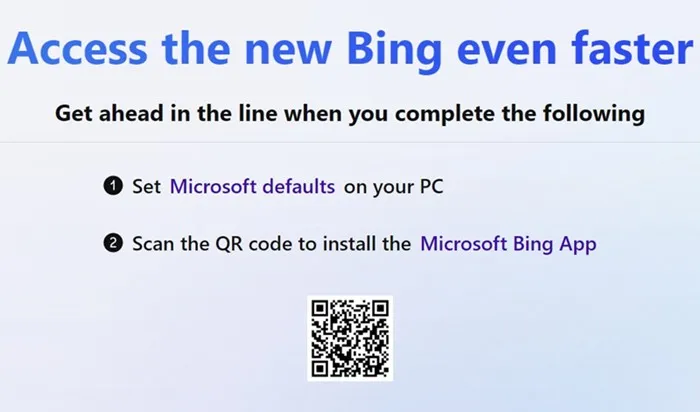 Access the new Bing even faster

Get ahead in the line when you complete the following

1 Set Microsoft defaults on your PC

2 Scan the QR code to install the Microsoft Bing App